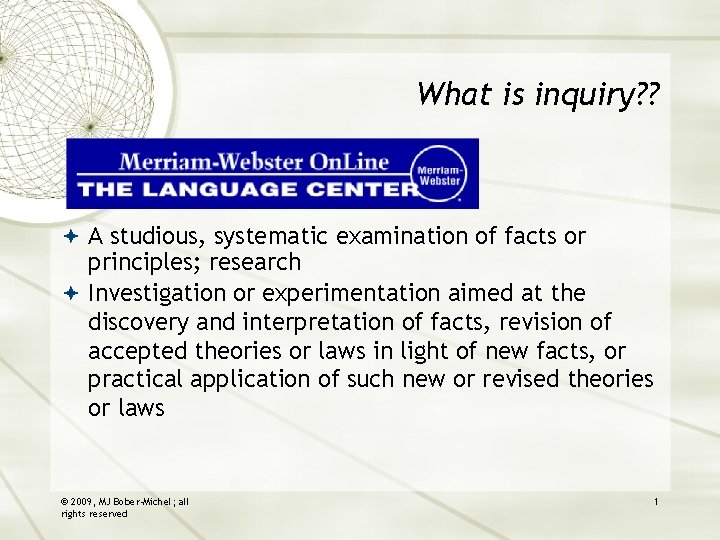 What is inquiry??

Merriam-Webster OnLine
THE LANGUAGE CENTER
Merriam-Webster

A studious, systematic examination of facts or principles; research

Investigation or experimentation aimed at the discovery and interpretation of facts, revision of accepted theories or laws in light of new facts, or practical application of such new or revised theories or laws

© 2009, MJ Bober-Michel; all rights reserved

1